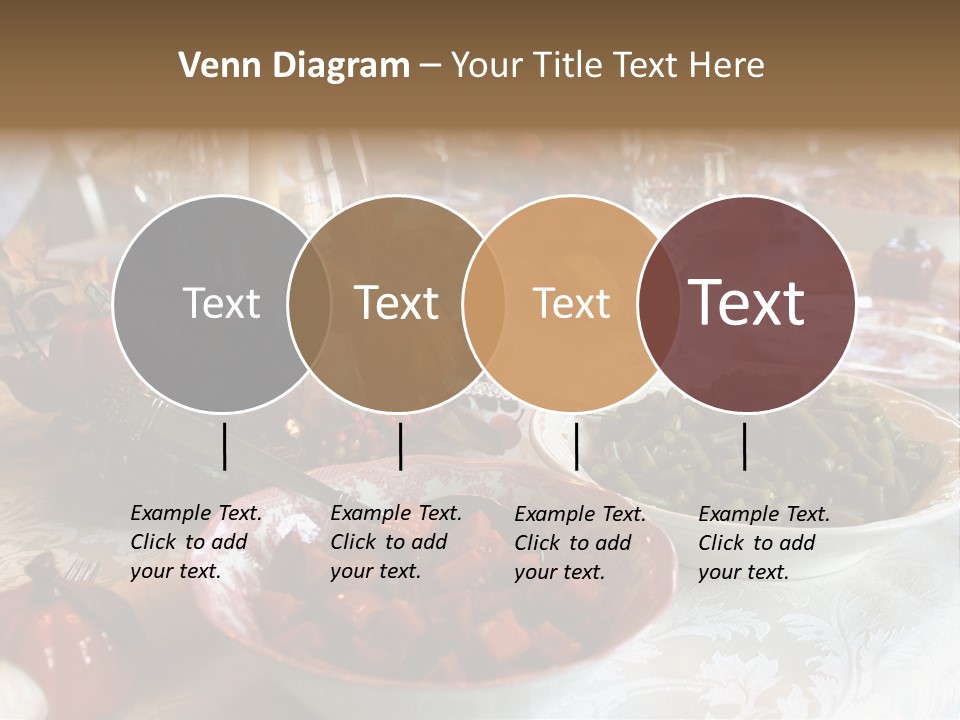 Venn Diagram – Your Title Text Here

Text

Text

Text

Text

Example Text. Click to add your text.

Example Text. Click to add your text.

Example Text. Click to add your text.

Example Text. Click to add your text.